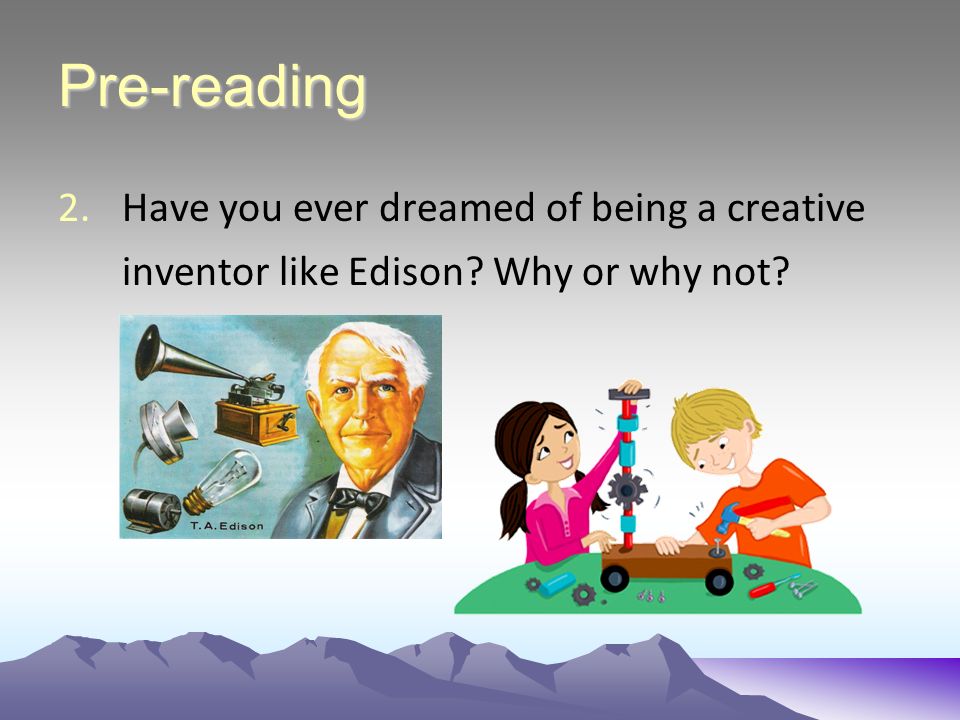 Pre-reading

2. Have you ever dreamed of being a creative inventor like Edison? Why or why not?

T. A. Edison